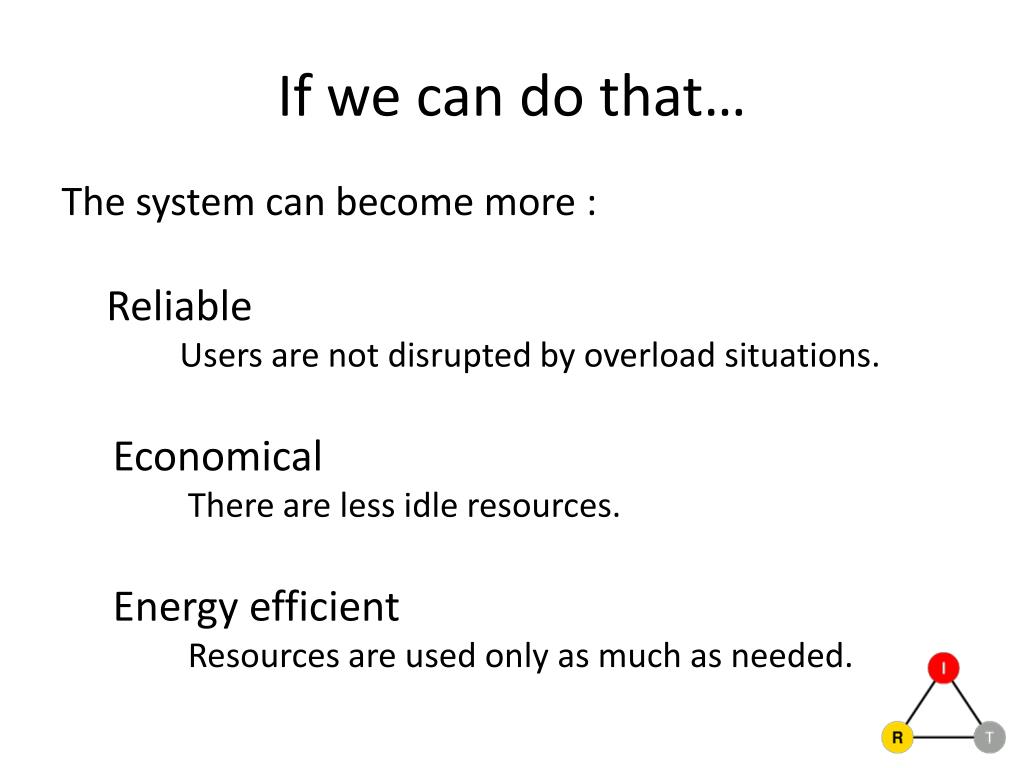 If we can do that…

The system can become more :

Reliable

Users are not disrupted by overload situations.

Economical

There are less idle resources.

Energy efficient

Resources are used only as much as needed.

I

R

T